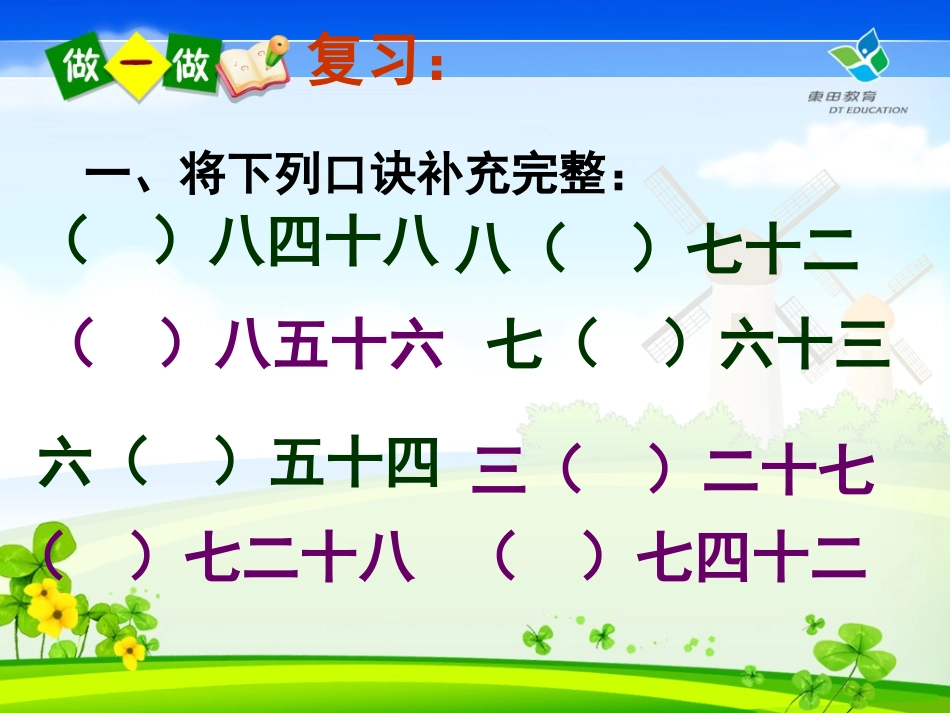 做一做 复习:

東田教育 DT EDUCATION

一、将下列口诀补充完整:

（ ）八四十八 八（ ）七十二

（ ）八五十六 七（ ）六十三

六（ ）五十四 三（ ）二十七

（ ）七二十八 （ ）七四十二